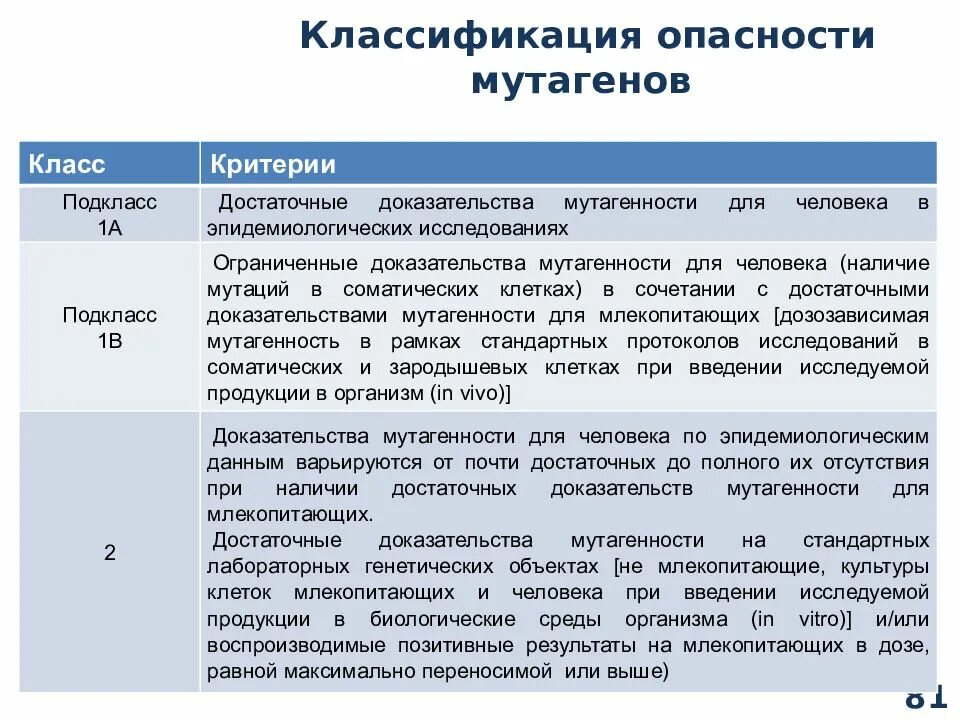 Классификация опасности мутагенов

| Класс | Критерии |
|---|---|
| Подкласс 1А | Достаточные доказательства мутагенности для человека в эпидемиологических исследованиях |
| Подкласс 1В | Ограниченные доказательства мутагенности для человека (наличие мутаций в соматических клетках) в сочетании с достаточными доказательствами мутагенности для млекопитающих [дозозависимая мутагенность в рамках стандартных протоколов исследований в соматических и зародышевых клетках при введении исследуемой продукции в организм (in vivo)] |
| 2 | Доказательства мутагенности для человека по эпидемиологическим данным варьируются от почти достаточных до полного их отсутствия при наличии достаточных доказательств мутагенности для млекопитающих. Достаточные доказательства мутагенности на стандартных лабораторных генетических объектах [не млекопитающие, культуры клеток млекопитающих и человека при введении исследуемой продукции в биологические среды организма (in vitro)] и/или воспроизводимые позитивные результаты на млекопитающих в дозе, равной максимально переносимой или выше) |

81